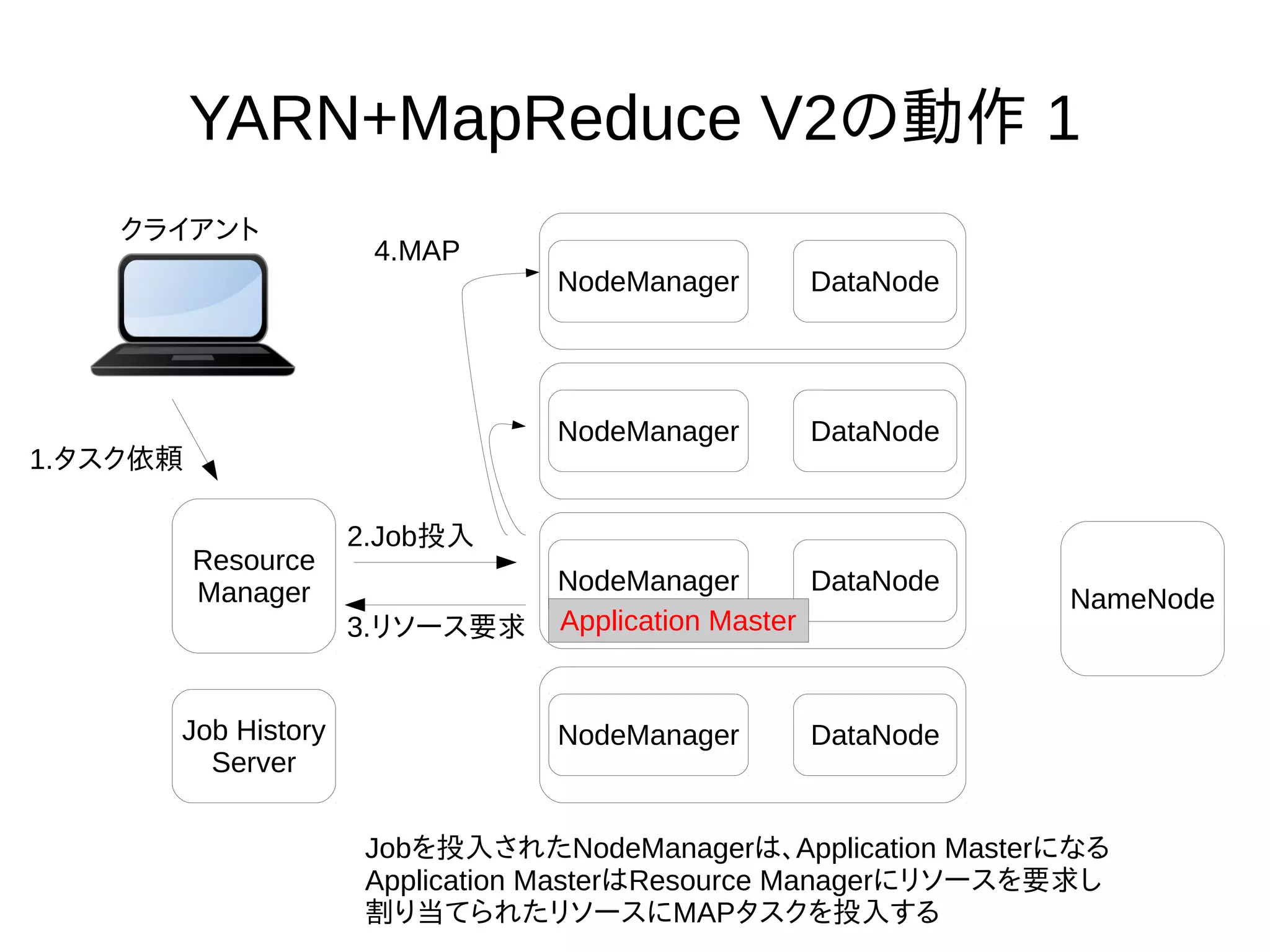 YARN+MapReduce V2の動作 1

クライアント

4.MAP

NodeManager

DataNode

NodeManager

DataNode

1.タスク依頼

Resource Manager

2.Job投入

3.リソース要求

NodeManager

DataNode

Application Master

NameNode

Job History Server

NodeManager

DataNode

Jobを投入されたNodeManagerは、Application Masterになる
Application MasterはResource Managerにリソースを要求し
割り当てられたリソースにMAPタスクを投入する